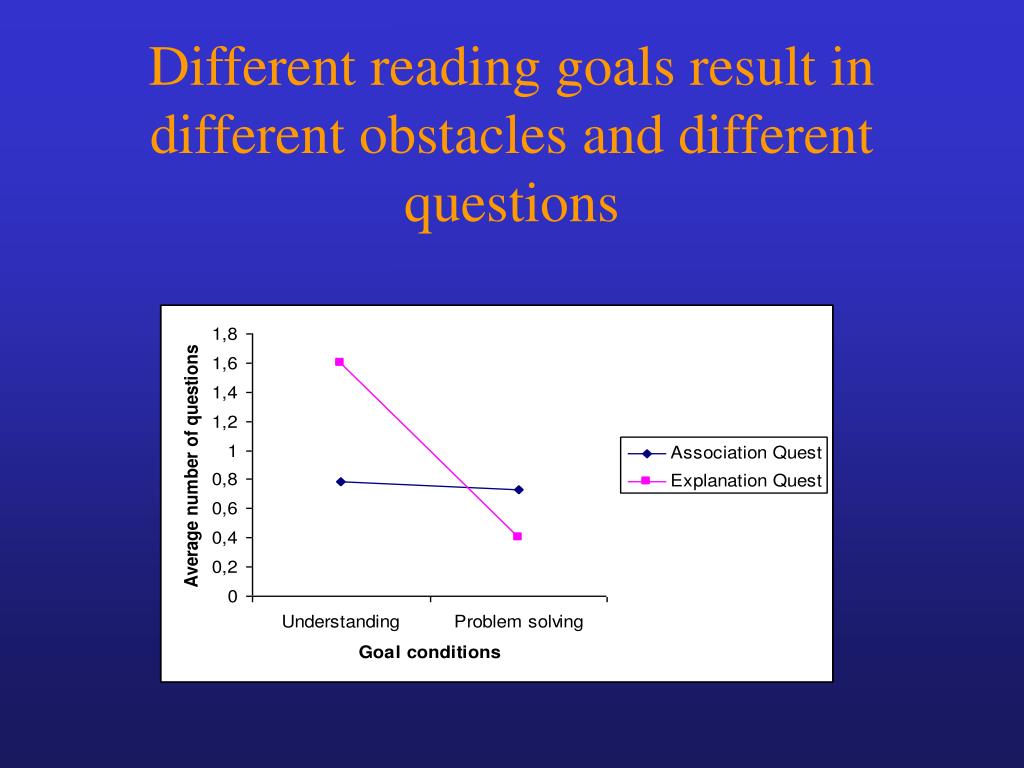 Different reading goals result in different obstacles and different questions

Average number of questions

1,8
1,6
1,4
1,2
1
0,8
0,6
0,4
0,2
0

Understanding
Problem solving

Goal conditions

Association Quest
Explanation Quest